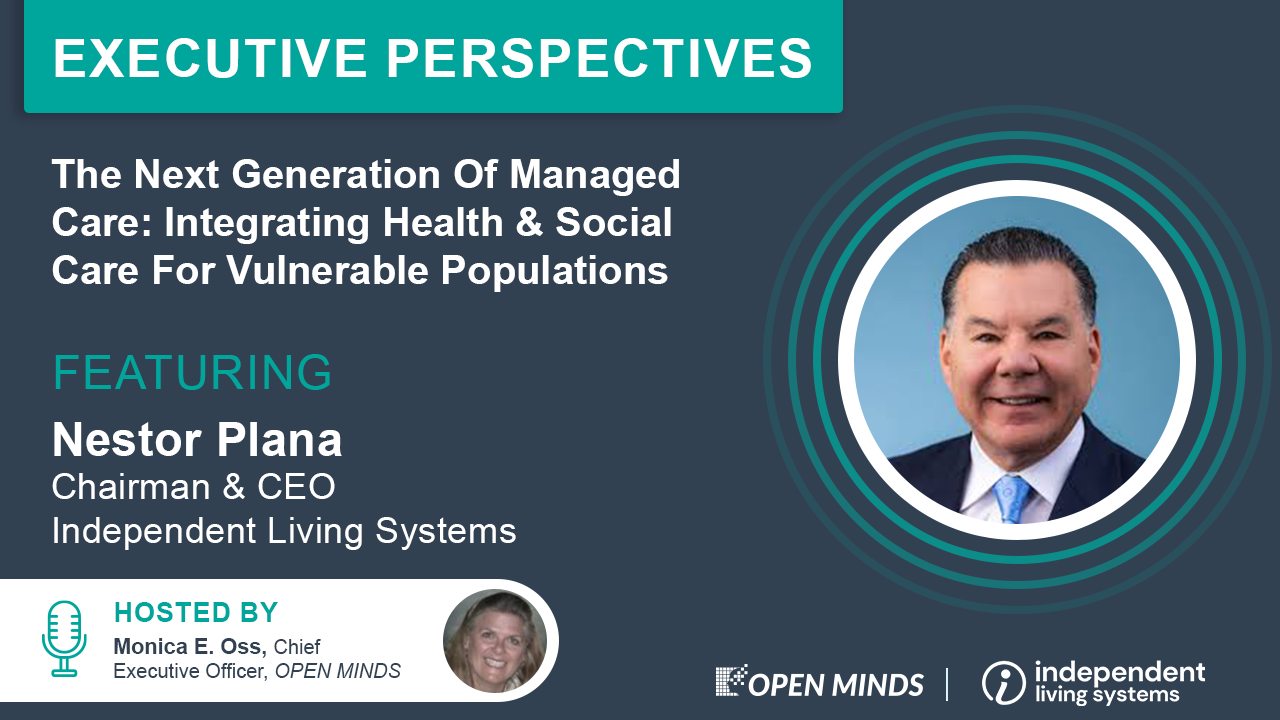 EXECUTIVE PERSPECTIVES

The Next Generation Of Managed Care: Integrating Health & Social Care For Vulnerable Populations

FEATURING

Nestor Plana
Chairman & CEO
Independent Living Systems

HOSTED BY
Monica E. Oss, Chief Executive Officer, OPEN MINDS

OPEN MINDS | independent living systems